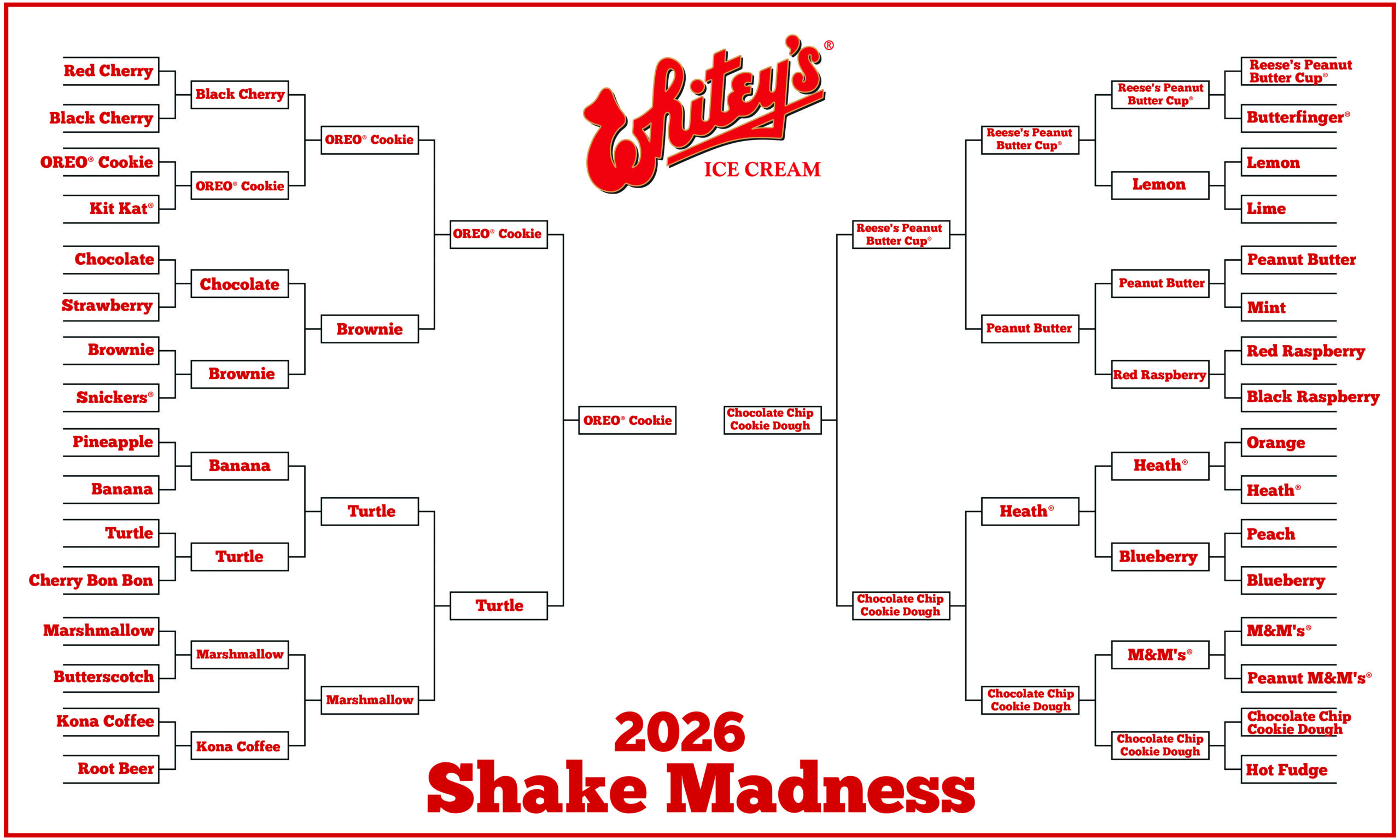 Whitey's®
ICE CREAM

Red Cherry
Black Cherry
OREO® Cookie
Kit Kat®
Chocolate
Strawberry
Brownie
Snickers®
Pineapple
Banana
Turtle
Cherry Bon Bon
Marshmallow
Butterscotch
Kona Coffee
Root Beer

Black Cherry
OREO® Cookie
Chocolate
Brownie
Banana
Turtle
Marshmallow
Kona Coffee

OREO® Cookie
Brownie
Turtle
Marshmallow

OREO® Cookie
Turtle

OREO® Cookie

Chocolate Chip Cookie Dough

Reese's Peanut Butter Cup®
Chocolate Chip Cookie Dough

Reese's Peanut Butter Cup®
Peanut Butter
Heath®
Chocolate Chip Cookie Dough

Reese's Peanut Butter Cup®
Lemon
Peanut Butter
Red Raspberry
Heath®
Blueberry
M&M's®
Chocolate Chip Cookie Dough

Reese's Peanut Butter Cup®
Butterfinger®
Lemon
Lime
Peanut Butter
Mint
Red Raspberry
Black Raspberry
Orange
Heath®
Peach
Blueberry
M&M's®
Peanut M&M's®
Chocolate Chip Cookie Dough
Hot Fudge

2026
Shake Madness